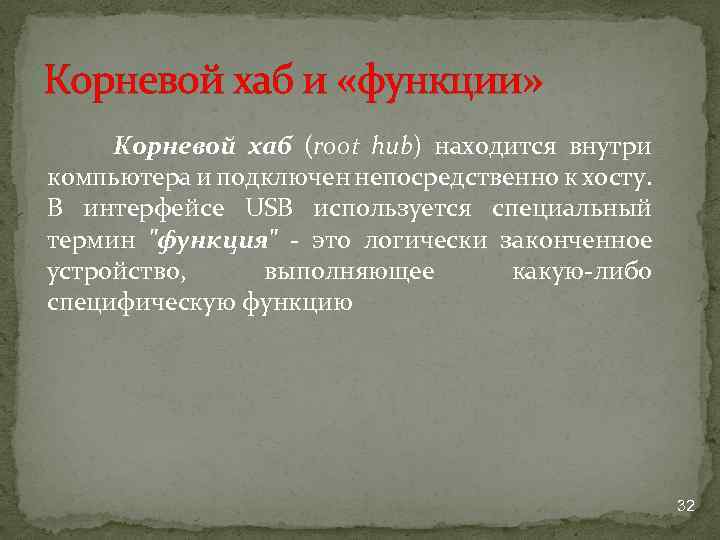 Корневой хаб и «функции»

Корневой хаб (root hub) находится внутри компьютера и подключен непосредственно к хосту. В интерфейсе USB используется специальный термин "функция" - это логически законченное устройство, выполняющее какую-либо специфическую функцию

32